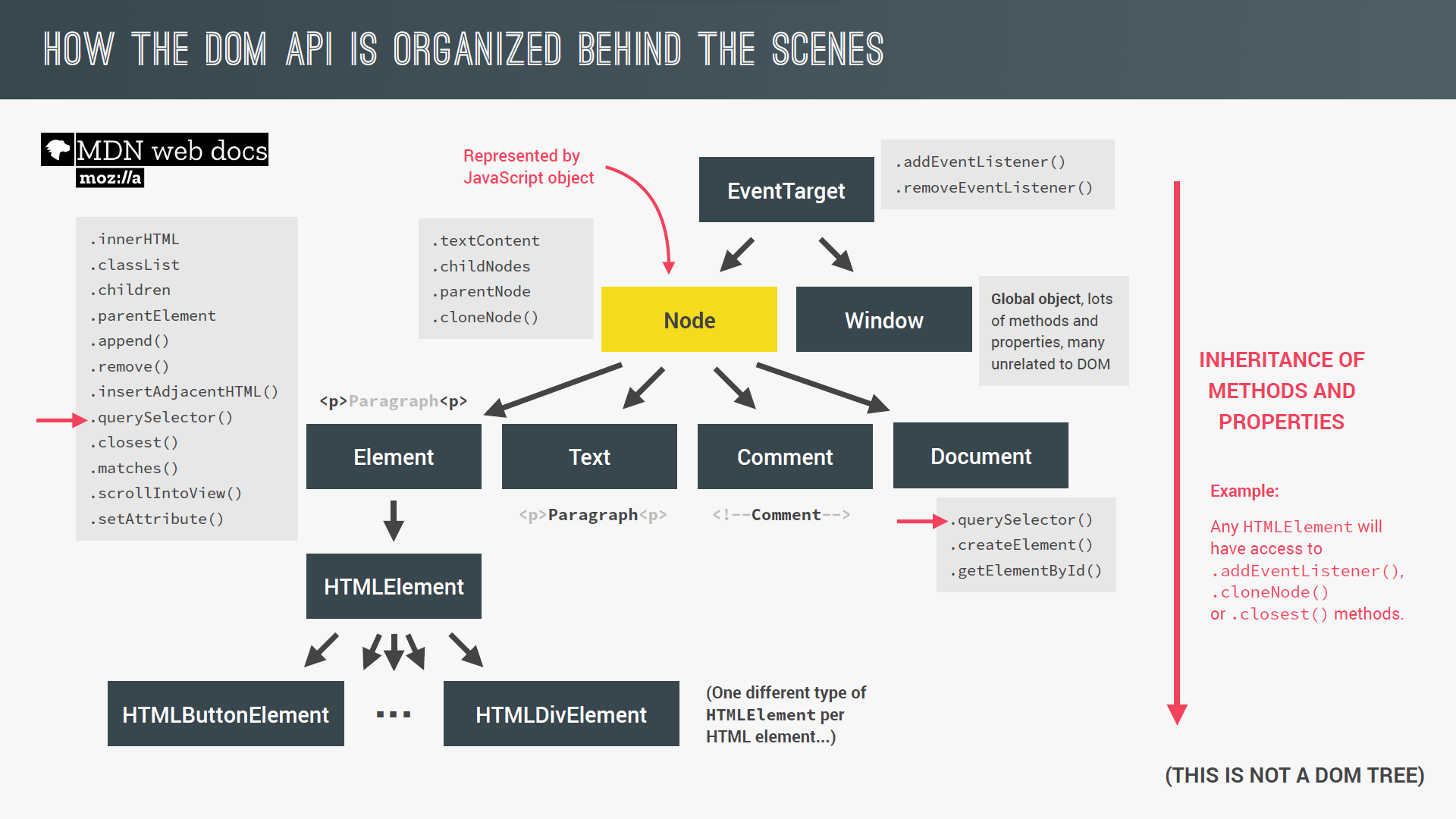 HOW THE DOM API IS ORGANIZED BEHIND THE SCENES

MDN web docs
moz://a

.innerHTML
.classList
.children
.parentElement
.append()
.remove()
.insertAdjacentHTML()
.querySelector()
.closest()
.matches()
.scrollIntoView()
.setAttribute()

Represented by JavaScript object

.textContent
.childNodes
.parentNode
.cloneNode()

EventTarget

.addEventListener()
.removeEventListener()

Node

Window

Global object, lots of methods and properties, many unrelated to DOM

<p>Paragraph<p>

Element

Text

Comment

Document

<p>Paragraph<p>

<!--Comment-->

.querySelector()
.createElement()
.getElementById()

HTMLElement

HTMLButtonElement

...

HTMLDivElement

(One different type of HTMLElement per HTML element...)

INHERITANCE OF METHODS AND PROPERTIES

Example:

Any HTMLElement will have access to .addEventListener(), .cloneNode() or .closest() methods.

(THIS IS NOT A DOM TREE)